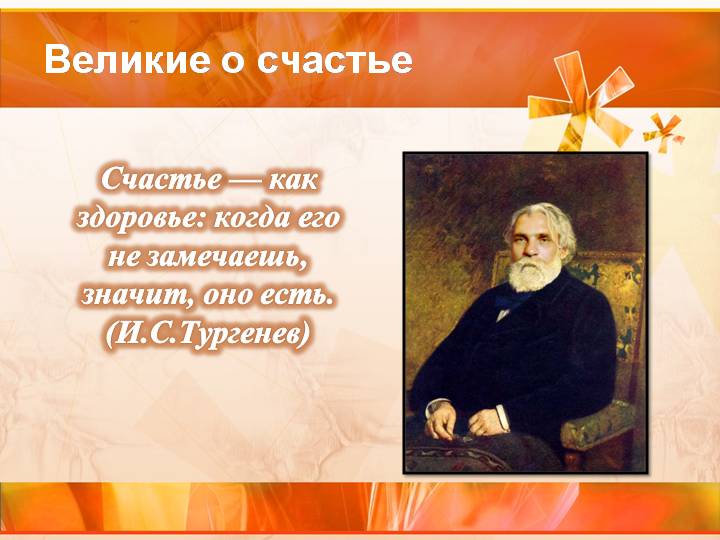 Великие о счастье

Счастье — как здоровье: когда его не замечаешь, значит, оно есть. (И.С.Тургенев)